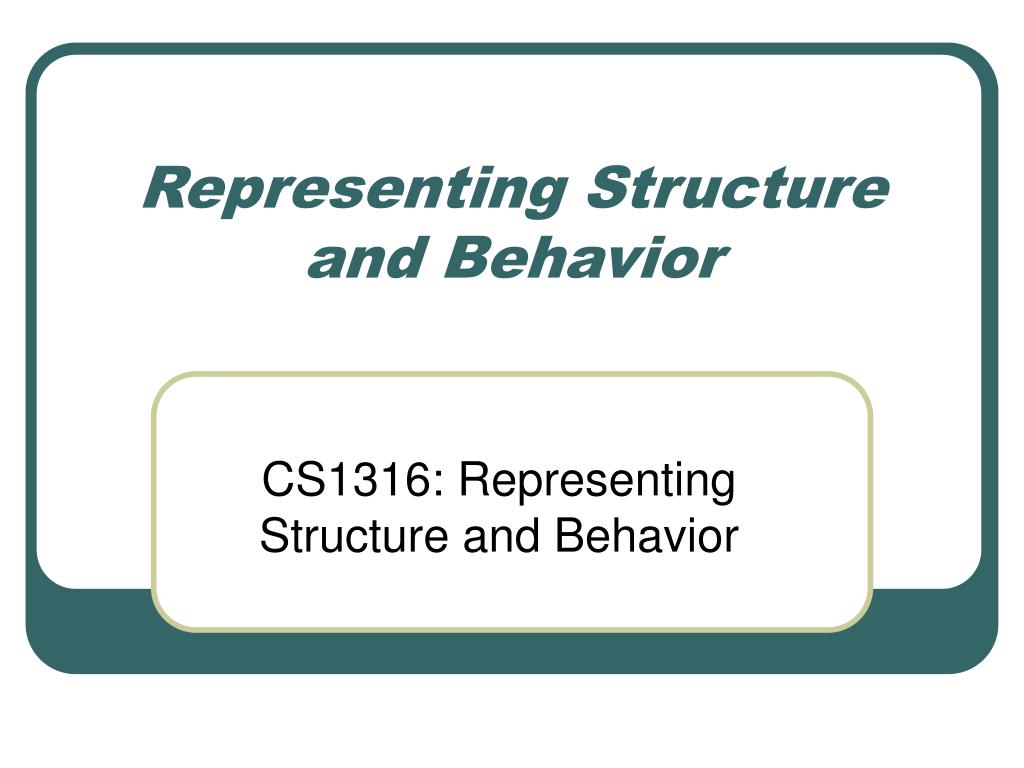 Representing Structure and Behavior

CS1316: Representing Structure and Behavior